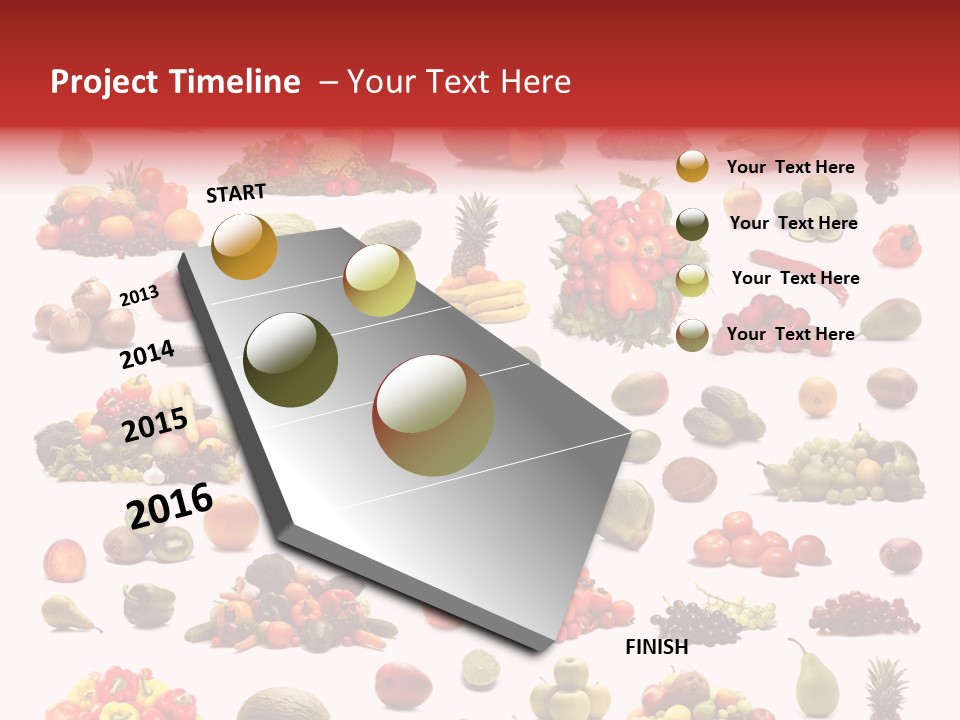 Project Timeline – Your Text Here

START

2013

2014

2015

2016

FINISH

Your Text Here

Your Text Here

Your Text Here

Your Text Here